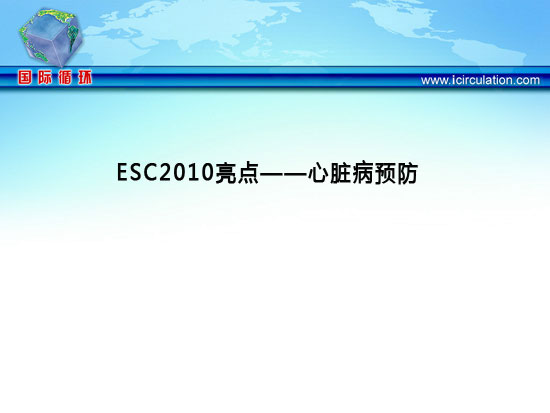 国际循环

www.icirculation.com

ESC2010亮点——心脏病预防